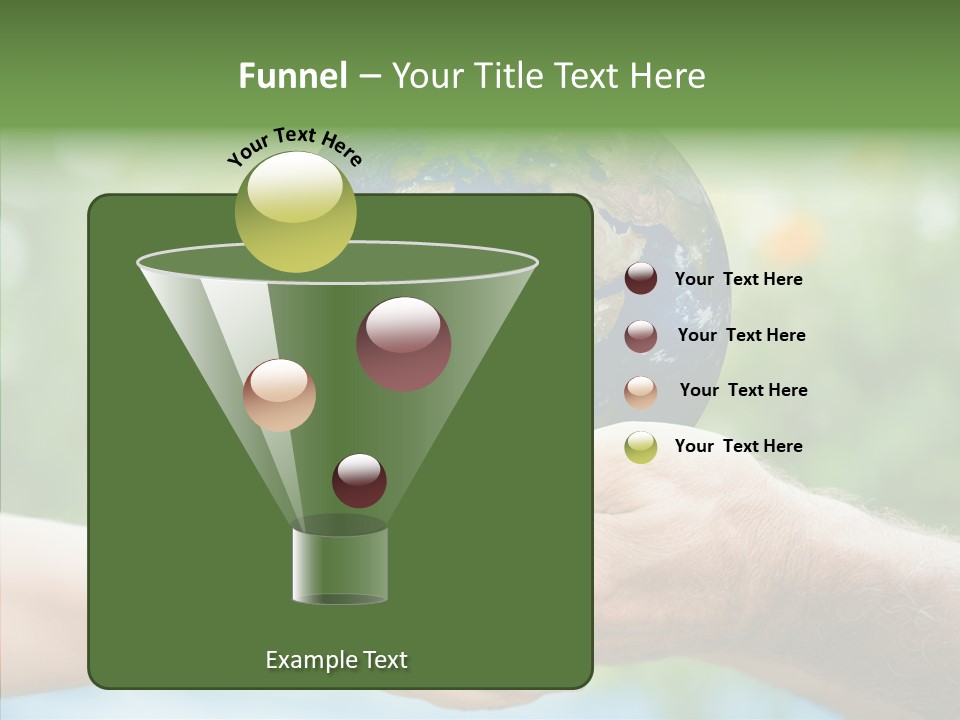 Funnel – Your Title Text Here

Your Text Here

Your Text Here

Your Text Here

Your Text Here

Your Text Here

Example Text